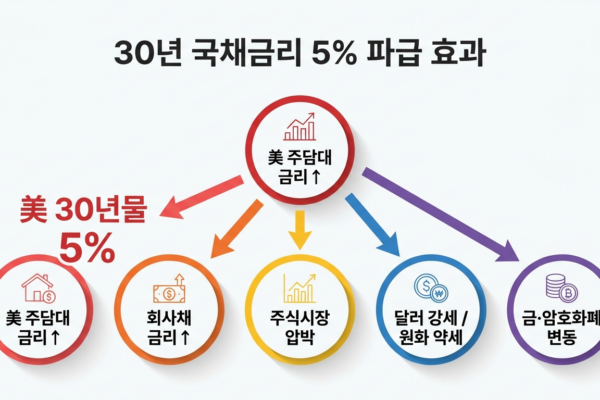 30년 국채금리 5% 파급 효과

美 주담대 금리↑

美 30년물 5%

美 주담대 금리↑

회사채 금리↑

주식시장 압박

달러 강세 / 원화 약세

금·암호화폐 변동